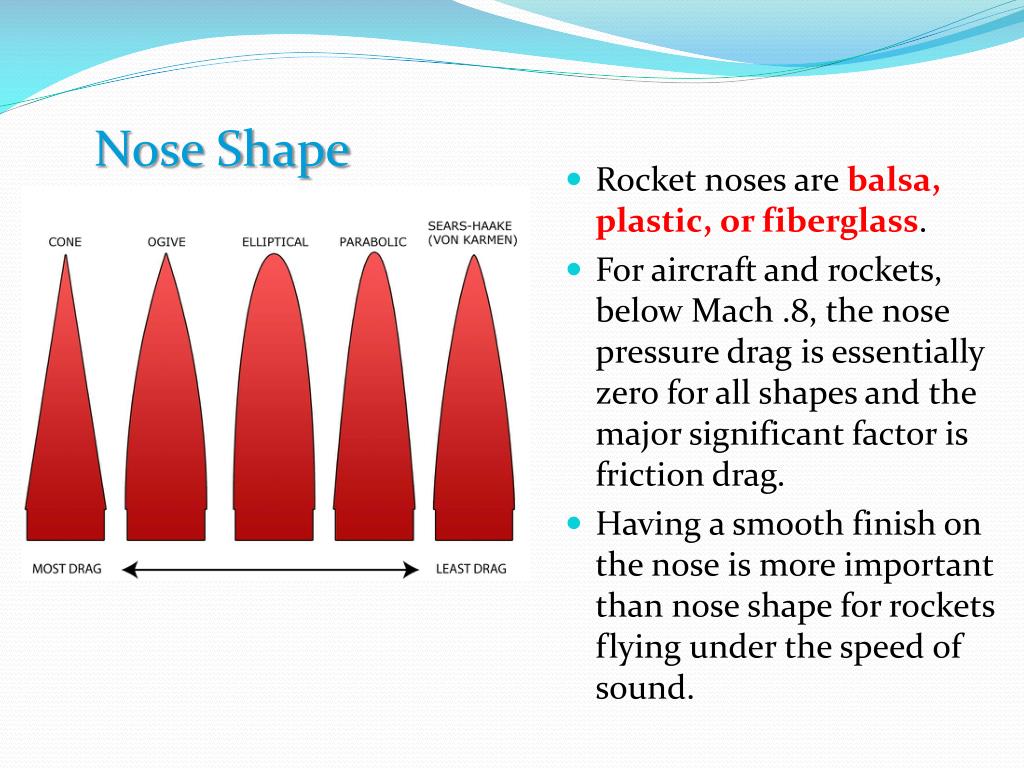 Nose Shape

CONE OGIVE ELLIPTICAL PARABOLIC SEARS-HAAKE (VON KARMEN)

MOST DRAG LEAST DRAG

- Rocket noses are balsa, plastic, or fiberglass.
- For aircraft and rockets, below Mach .8, the nose pressure drag is essentially zero for all shapes and the major significant factor is friction drag.
- Having a smooth finish on the nose is more important than nose shape for rockets flying under the speed of sound.